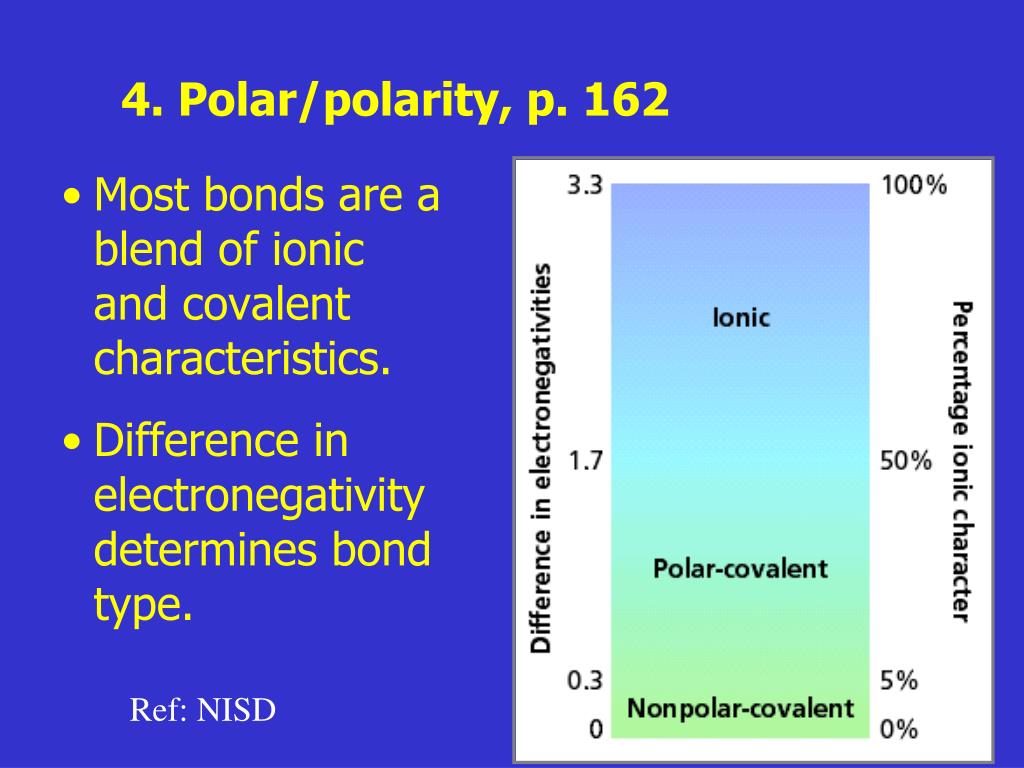 4. Polar/polarity, p. 162

• Most bonds are a blend of ionic and covalent characteristics.

• Difference in electronegativity determines bond type.

Ref: NISD

Difference in electronegativities

3.3
1.7
0.3
0

Ionic
Polar-covalent
Nonpolar-covalent

100%
50%
5%
0%

Percentage ionic character